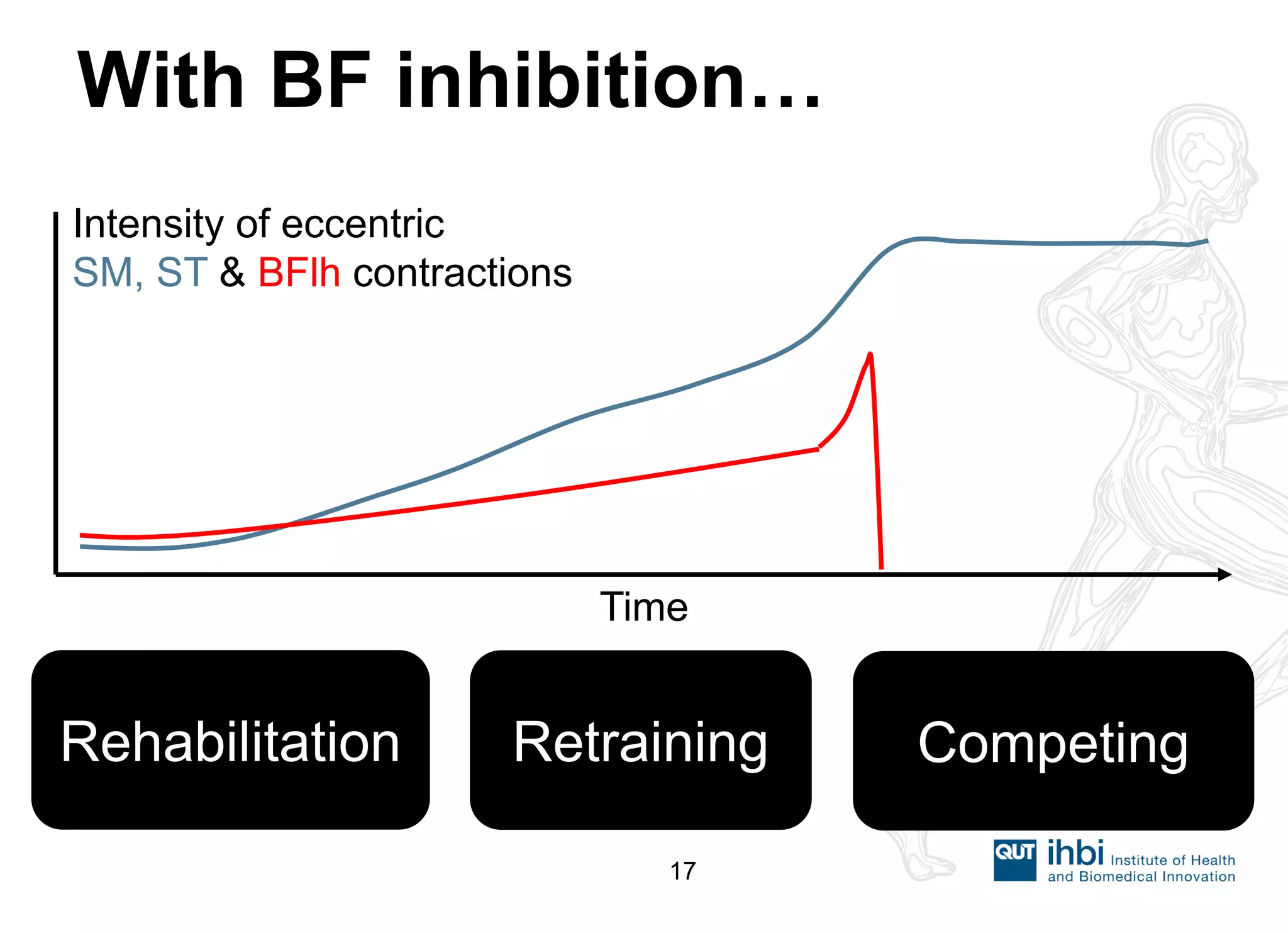 With BF inhibition…

Intensity of eccentric
SM, ST & BFlh contractions

Time

Rehabilitation

Retraining

Competing

17

QUT ihbi Institute of Health and Biomedical Innovation